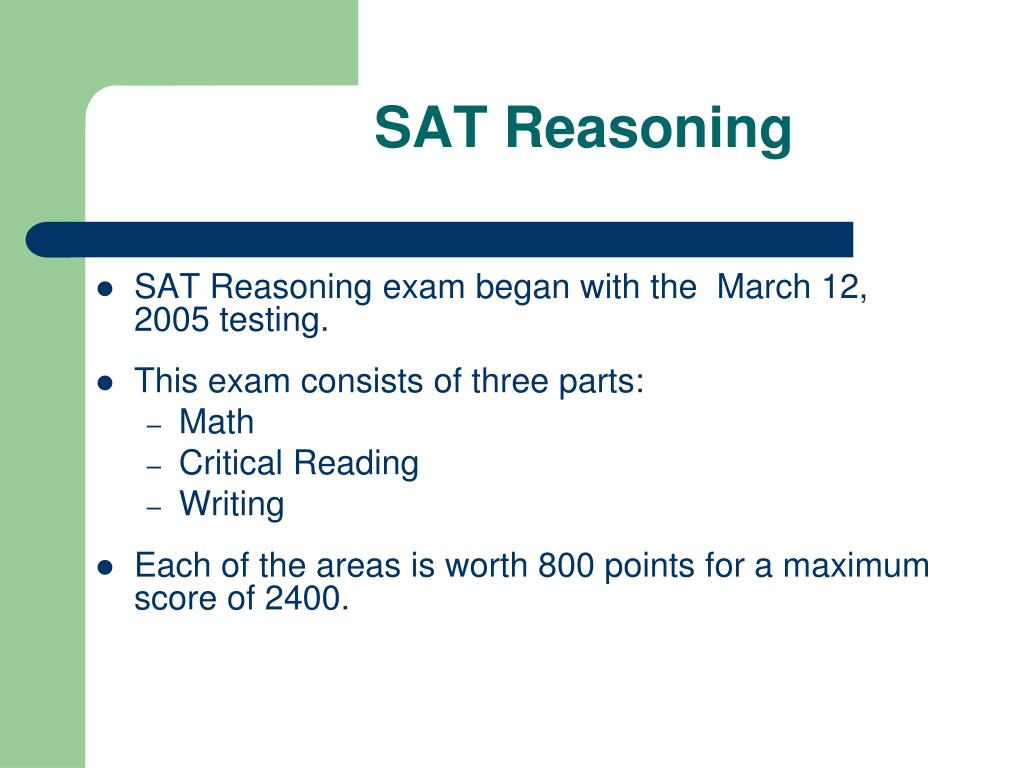 SAT Reasoning

- SAT Reasoning exam began with the  March 12, 2005 testing.
- This exam consists of three parts:
  – Math
  – Critical Reading
  – Writing
- Each of the areas is worth 800 points for a maximum score of 2400.